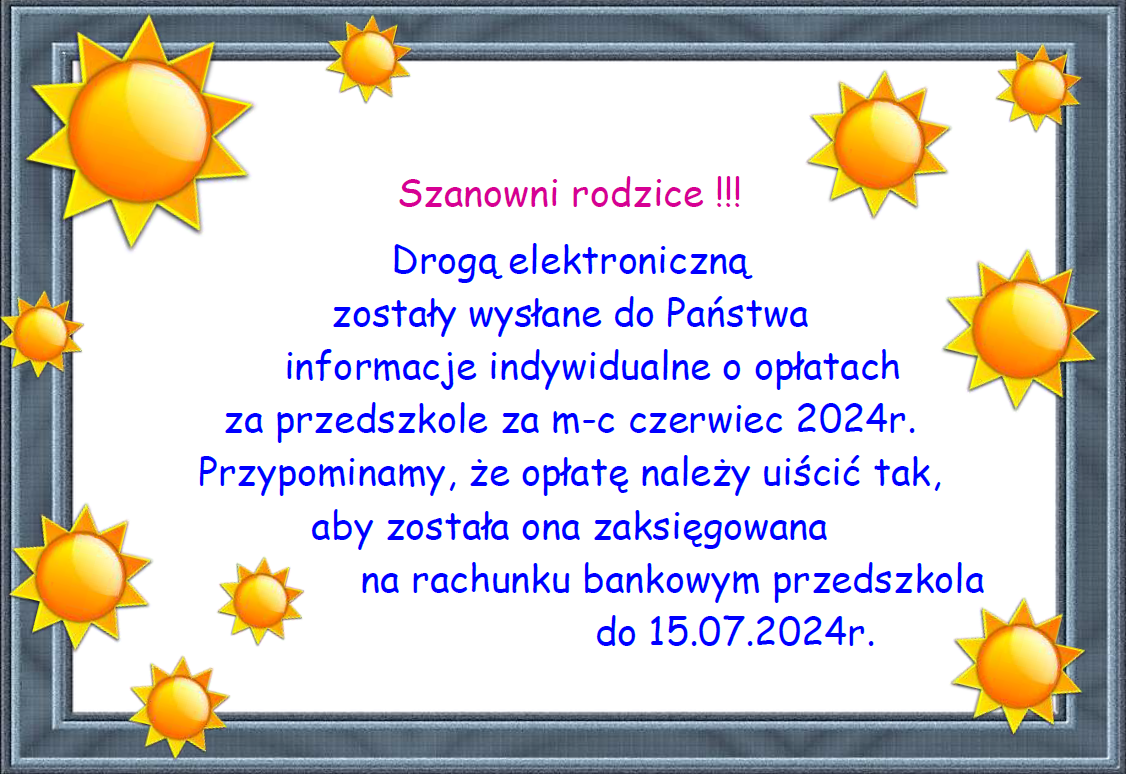 Szanowni rodzice !!!

Drogą elektroniczną zostały wysłane do Państwa informacje indywidualne o opłatach za przedszkole za m-c czerwiec 2024r. Przypominamy, że opłatę należy uiścić tak, aby została ona zaksięgowana na rachunku bankowym przedszkola do 15.07.2024r.